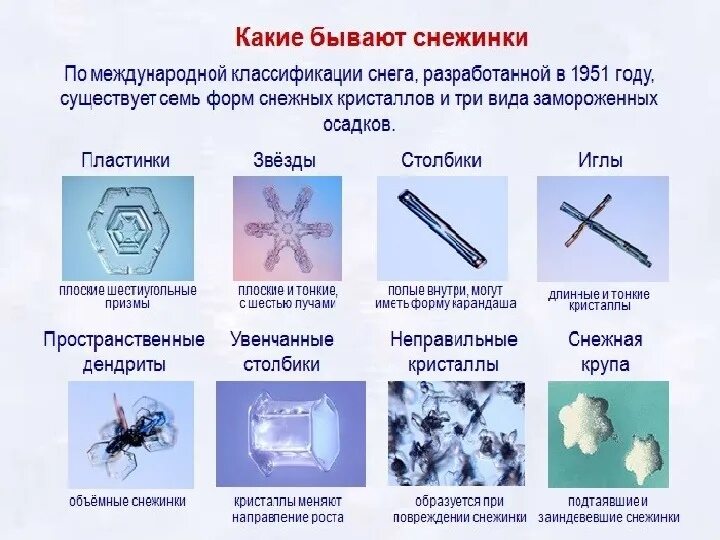 Какие бывают снежинки

По международной классификации снега, разработанной в 1951 году, существует семь форм снежных кристаллов и три вида замороженных осадков.

Пластинки

плоские шестиугольные призмы

Звёзды

плоские и тонкие, с шестью лучами

Столбики

полые внутри, могут иметь форму карандаша

Иглы

длинные и тонкие кристаллы

Пространственные дендриты

объёмные снежинки

Увенчанные столбики

кристаллы меняют направление роста

Неправильные кристаллы

образуется при повреждении снежинки

Снежная крупа

подтаявшие и заиндевевшие снежинки